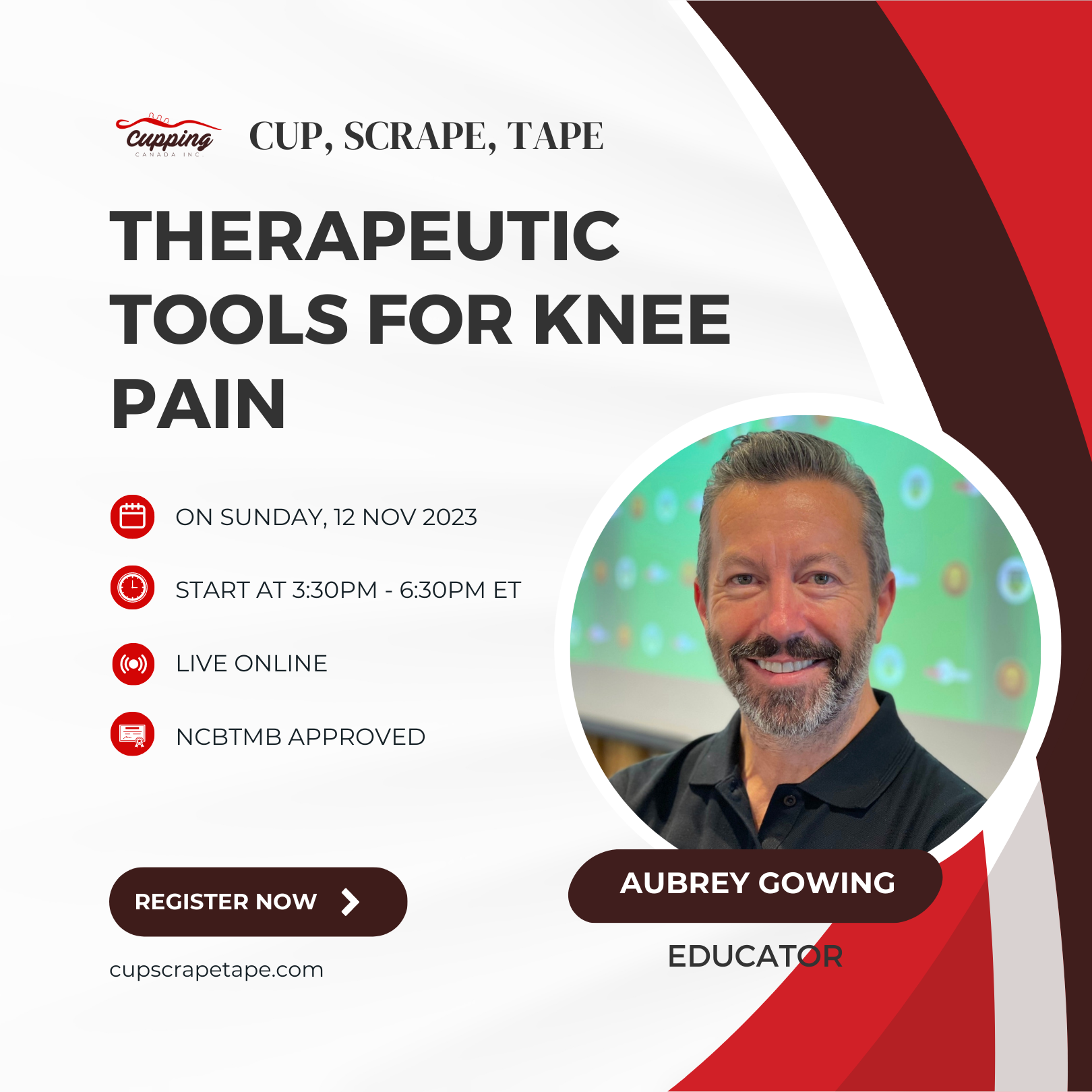 Cupping
CANADA INC.

CUP, SCRAPE, TAPE

THERAPEUTIC TOOLS FOR KNEE PAIN

ON SUNDAY, 12 NOV 2023

START AT 3:30PM - 6:30PM ET

LIVE ONLINE

NCBTMB APPROVED

REGISTER NOW

cupscrapetape.com

AUBREY GOWING

EDUCATOR